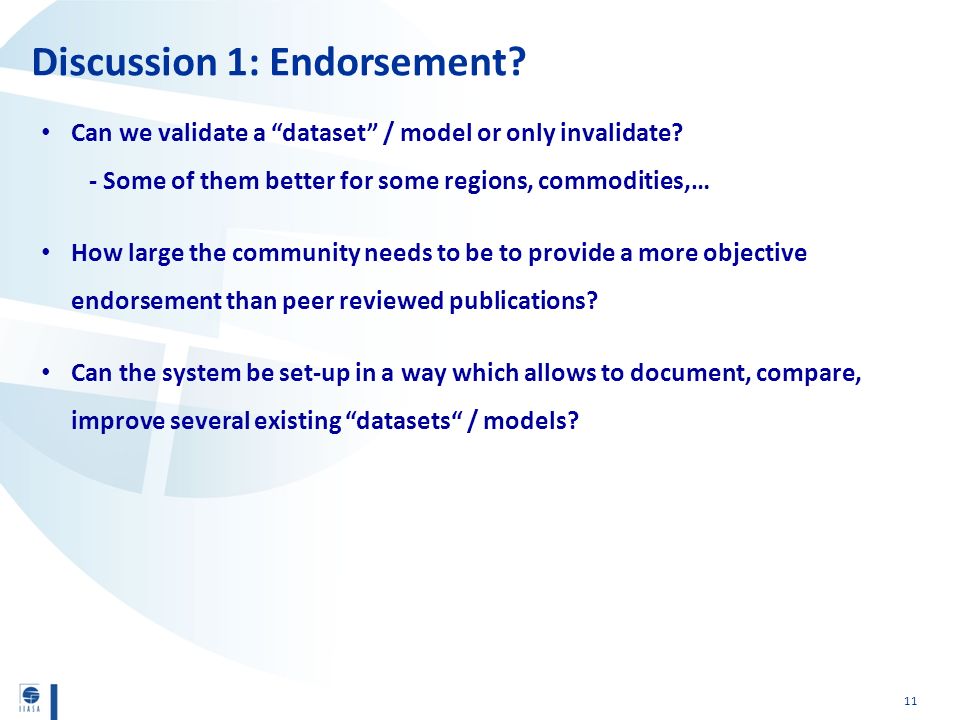 Discussion 1: Endorsement?

• Can we validate a “dataset” / model or only invalidate?
- Some of them better for some regions, commodities,…

• How large the community needs to be to provide a more objective endorsement than peer reviewed publications?

• Can the system be set-up in a way which allows to document, compare, improve several existing “datasets“ / models?

IIASA

11